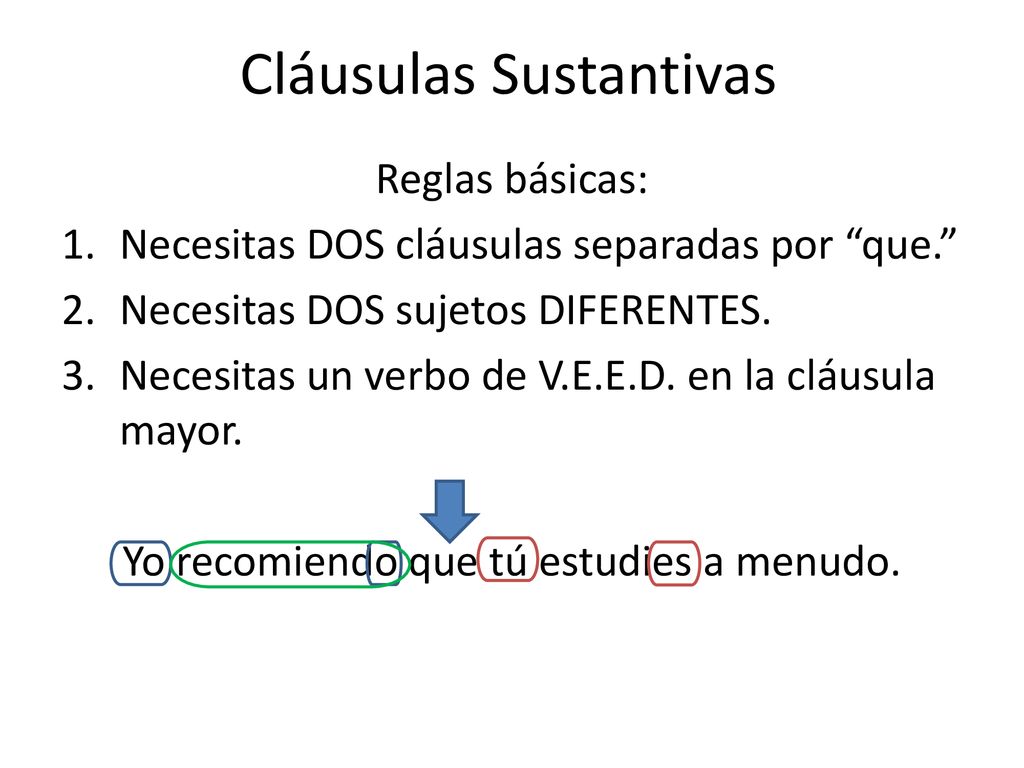 Cláusulas Sustantivas

Reglas básicas:

1. Necesitas DOS cláusulas separadas por “que.”
2. Necesitas DOS sujetos DIFERENTES.
3. Necesitas un verbo de V.E.E.D. en la cláusula mayor.

Yo recomiendo que tú estudies a menudo.